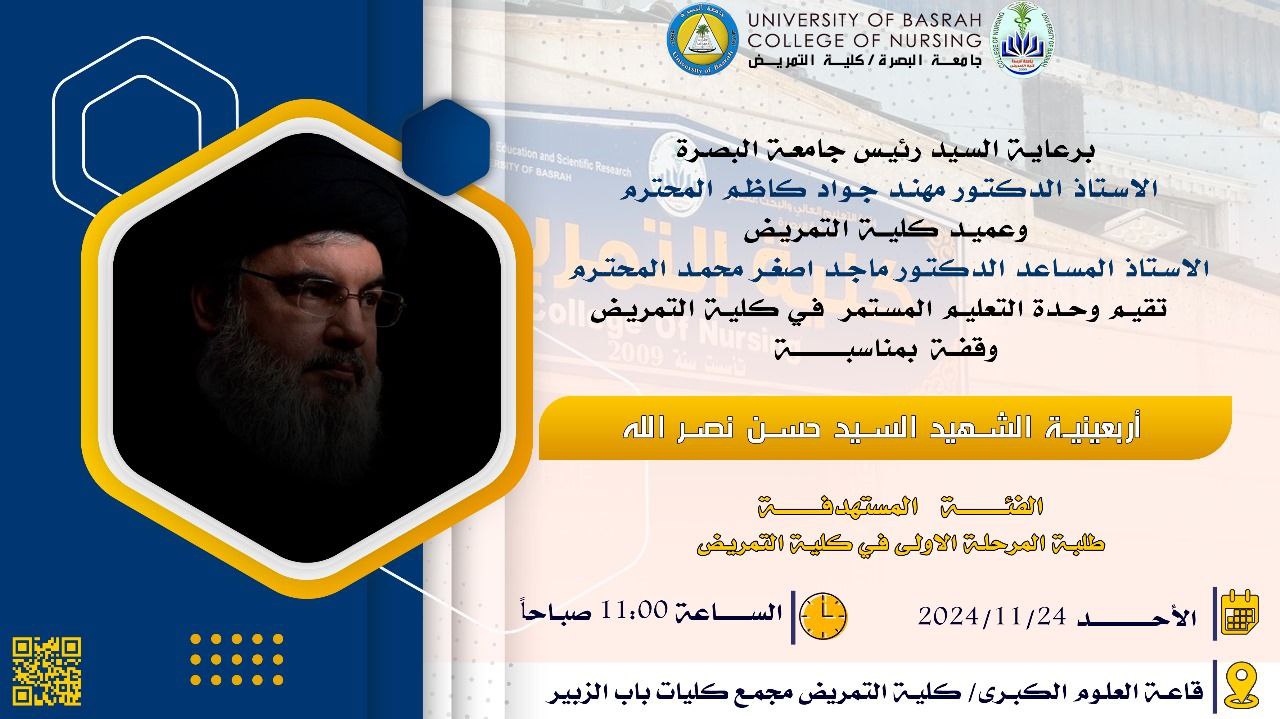 UNIVERSITY OF BASRAH
COLLEGE OF NURSING
جامعة البصرة / كلية التمريض

برعاية السيد رئيس جامعة البصرة
الاستاذ الدكتور مهند جواد كاظم المحترم
وعميد كلية التمريض
الاستاذ المساعد الدكتور ماجد اصغر محمد المحترم
تقيم وحدة التعليم المستمر في كلية التمريض
وقفة بمناسبة

أربعينية الشهيد السيد حسن نصر الله

الفئة المستهدفة
طلبة المرحلة الاولى في كلية التمريض

الأحد 2024/11/24

الساعة 11:00 صباحاً

قاعة العلوم الكبرى/ كلية التمريض مجمع كليات باب الزبير